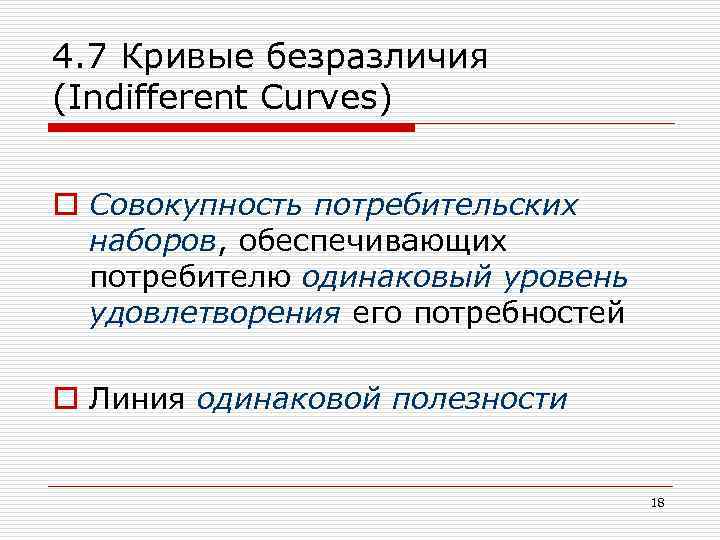 4.7 Кривые безразличия (Indifferent Curves)

Совокупность потребительских наборов, обеспечивающих потребителю одинаковый уровень удовлетворения его потребностей

Линия одинаковой полезности

18